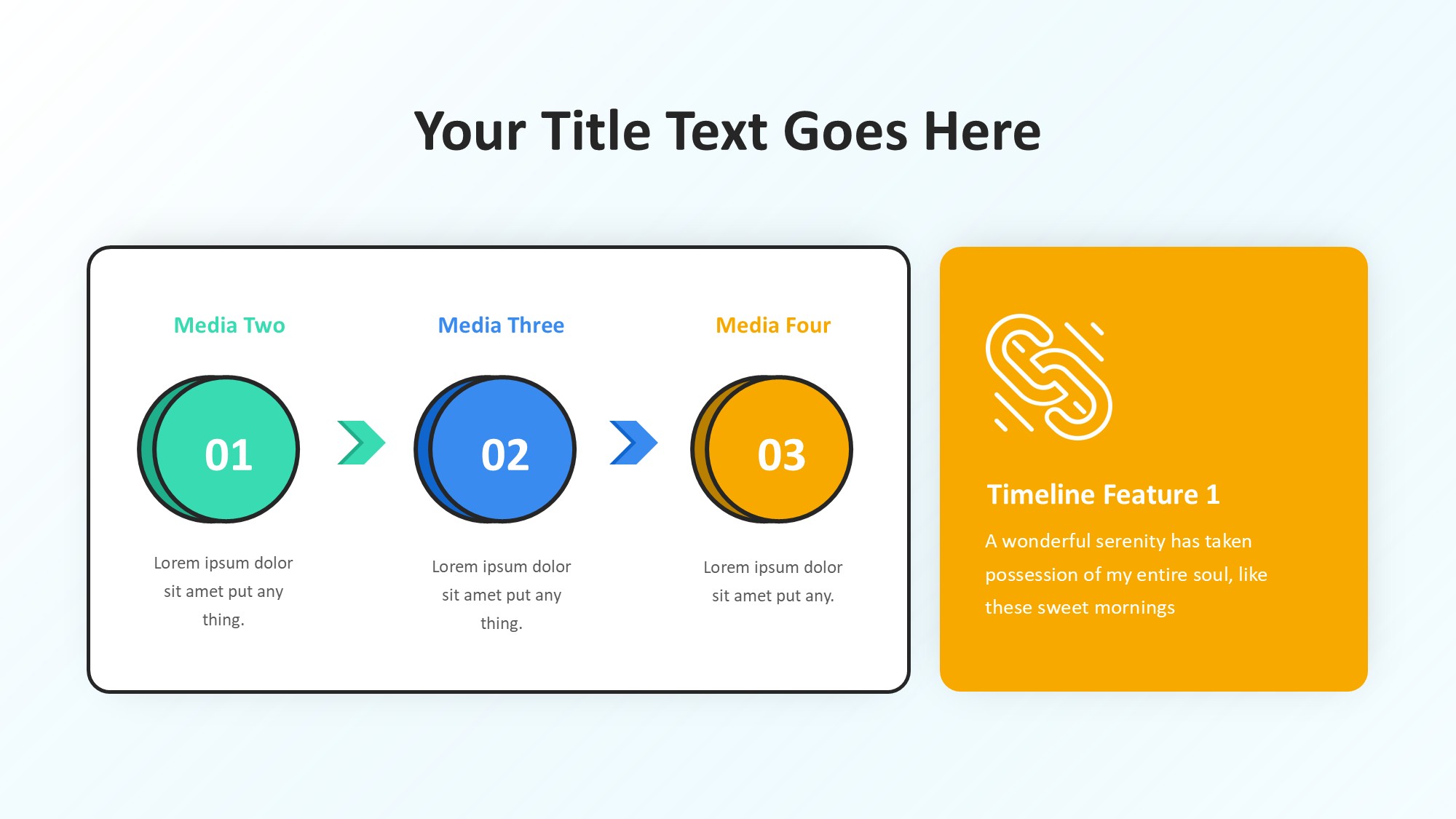 Your Title Text Goes Here

Media Two

01

Lorem ipsum dolor sit amet put any thing.

Media Three

02

Lorem ipsum dolor sit amet put any thing.

Media Four

03

Lorem ipsum dolor sit amet put any.

Timeline Feature 1

A wonderful serenity has taken possession of my entire soul, like these sweet mornings